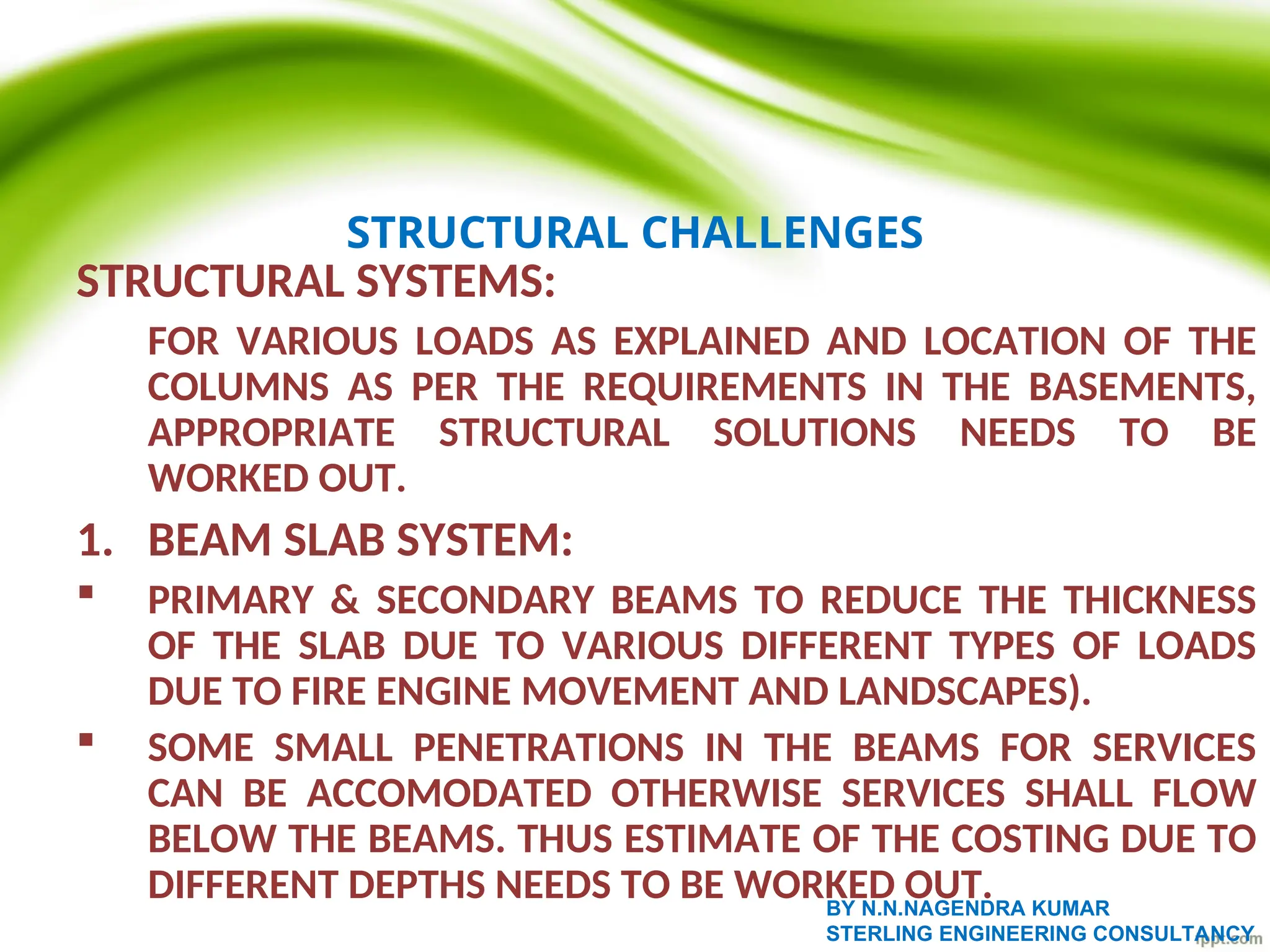 STRUCTURAL CHALLENGES

STRUCTURAL SYSTEMS:

FOR VARIOUS LOADS AS EXPLAINED AND LOCATION OF THE COLUMNS AS PER THE REQUIREMENTS IN THE BASEMENTS, APPROPRIATE STRUCTURAL SOLUTIONS NEEDS TO BE WORKED OUT.

1. BEAM SLAB SYSTEM:

▪ PRIMARY & SECONDARY BEAMS TO REDUCE THE THICKNESS OF THE SLAB DUE TO VARIOUS DIFFERENT TYPES OF LOADS DUE TO FIRE ENGINE MOVEMENT AND LANDSCAPES).

▪ SOME SMALL PENETRATIONS IN THE BEAMS FOR SERVICES CAN BE ACCOMODATED OTHERWISE SERVICES SHALL FLOW BELOW THE BEAMS. THUS ESTIMATE OF THE COSTING DUE TO DIFFERENT DEPTHS NEEDS TO BE WORKED OUT.

BY N.N.NAGENDRA KUMAR
STERLING ENGINEERING CONSULTANCY

fppt.com